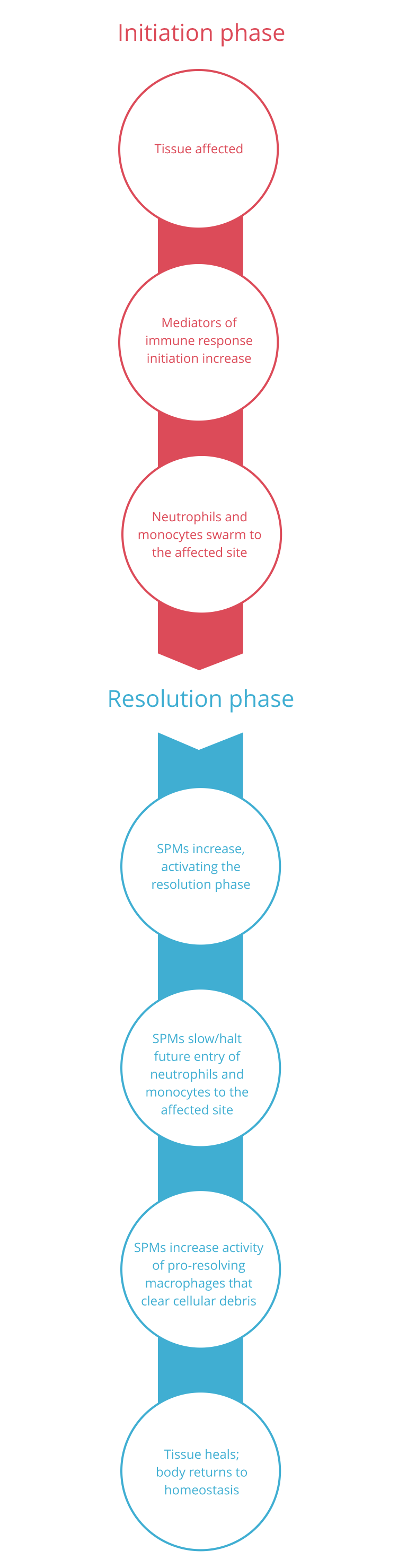 Initiation phase

Tissue affected

Mediators of immune response initiation increase

Neutrophils and monocytes swarm to the affected site

Resolution phase

SPMs increase, activating the resolution phase

SPMs slow/halt future entry of neutrophils and monocytes to the affected site

SPMs increase activity of pro-resolving macrophages that clear cellular debris

Tissue heals; body returns to homeostasis